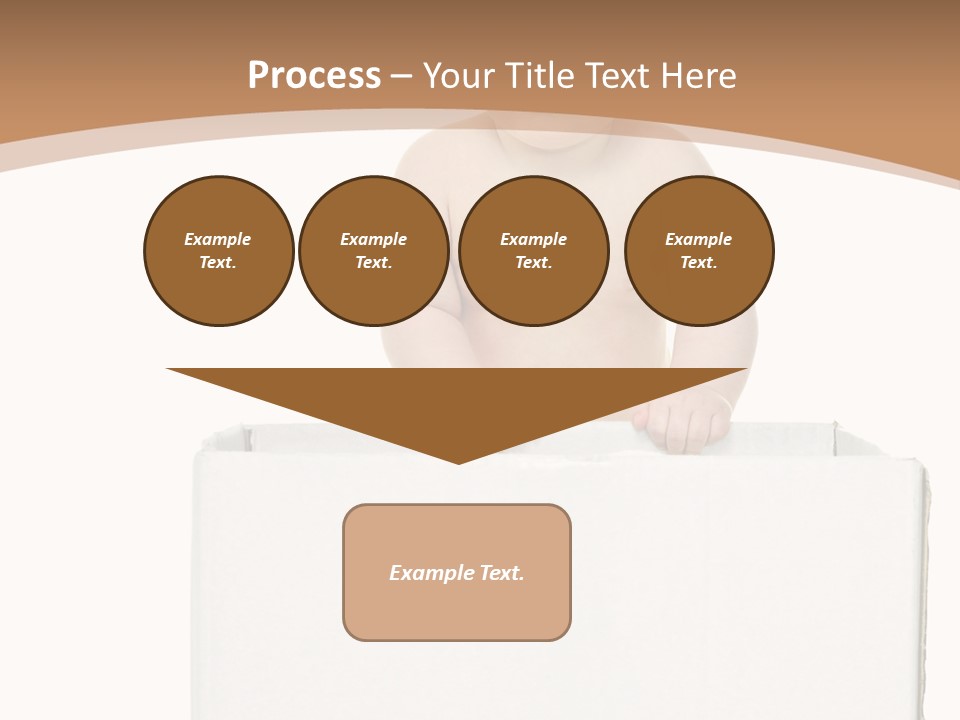 Process – Your Title Text Here

Example Text.

Example Text.

Example Text.

Example Text.

Example Text.